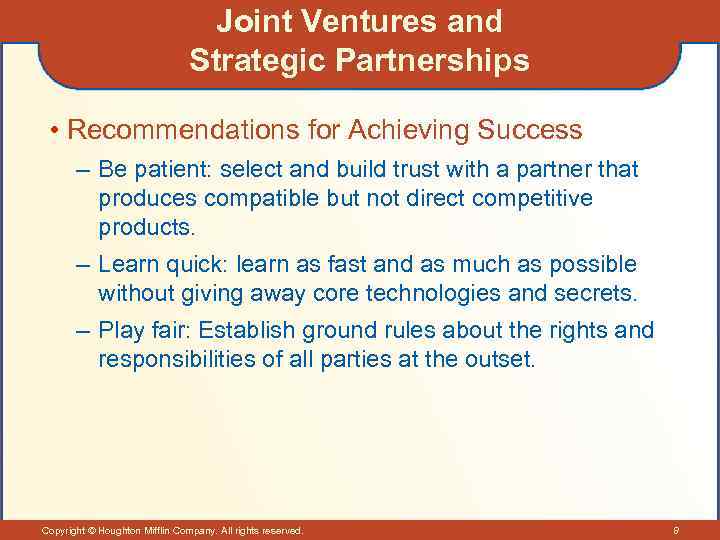 Joint Ventures and Strategic Partnerships

• Recommendations for Achieving Success

– Be patient: select and build trust with a partner that produces compatible but not direct competitive products.

– Learn quick: learn as fast and as much as possible without giving away core technologies and secrets.

– Play fair: Establish ground rules about the rights and responsibilities of all parties at the outset.

Copyright © Houghton Mifflin Company. All rights reserved.

8